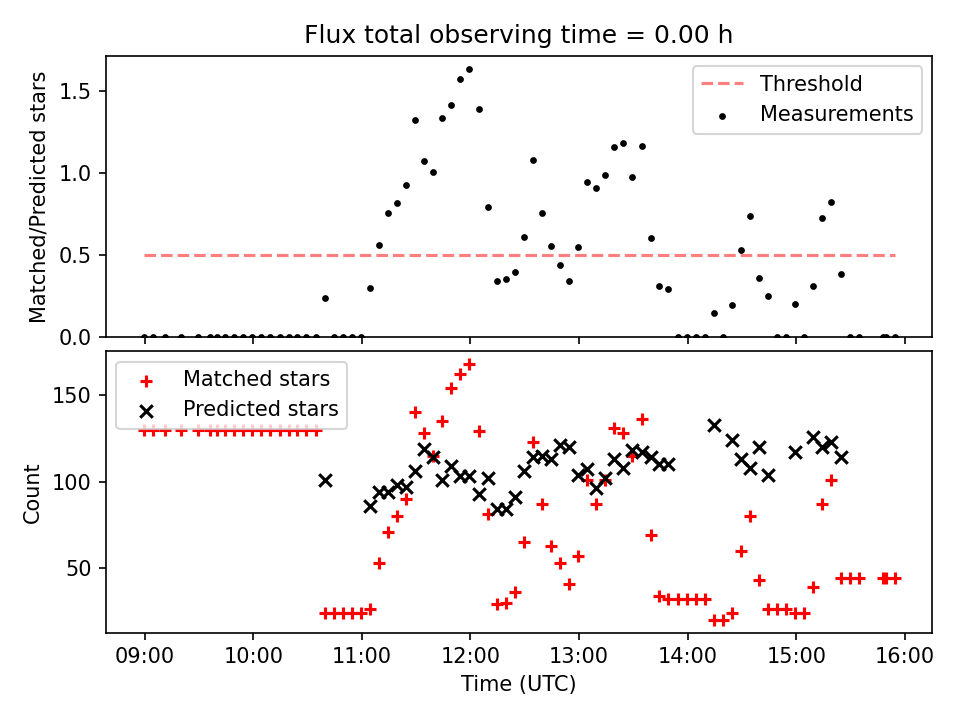 Flux total observing time = 0.00 h

Matched/Predicted stars

1.5
1.0
0.5
0.0

Threshold
Measurements

Matched stars
Predicted stars

Count

150
100
50

09:00
10:00
11:00
12:00
13:00
14:00
15:00
16:00

Time (UTC)